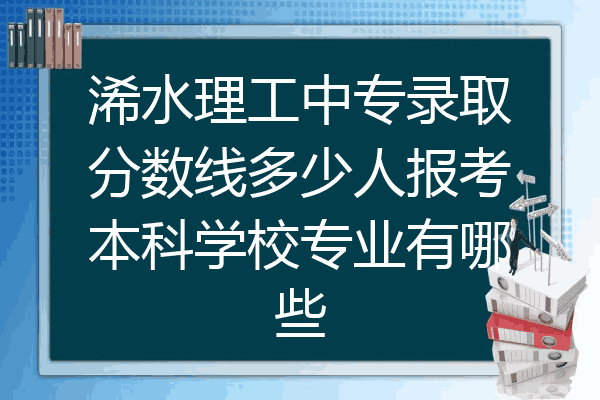 浠水理工中专录取分数线多少人报考本科学校专业有哪些